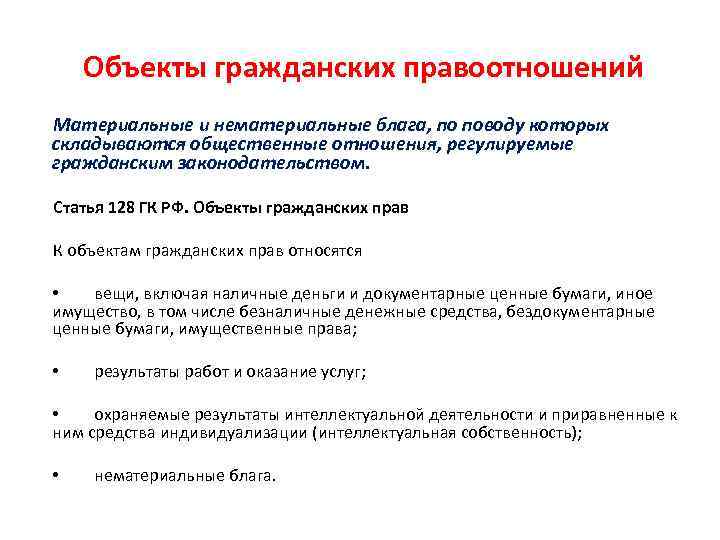 Объекты гражданских правоотношений

Материальные и нематериальные блага, по поводу которых складываются общественные отношения, регулируемые гражданским законодательством.

Статья 128 ГК РФ. Объекты гражданских прав

К объектам гражданских прав относятся

• вещи, включая наличные деньги и документарные ценные бумаги, иное имущество, в том числе безналичные денежные средства, бездокументарные ценные бумаги, имущественные права;

• результаты работ и оказание услуг;

• охраняемые результаты интеллектуальной деятельности и приравненные к ним средства индивидуализации (интеллектуальная собственность);

• нематериальные блага.